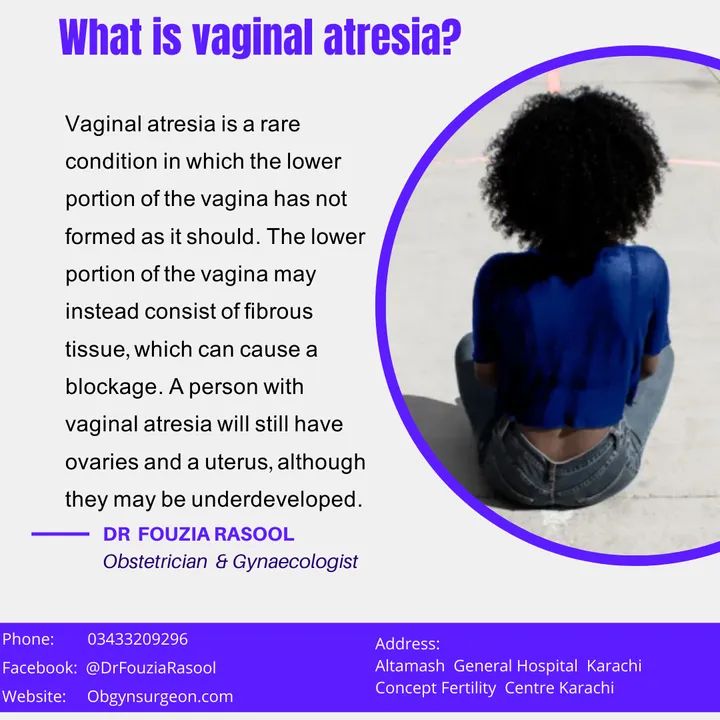 What is vaginal atresia?

Vaginal atresia is a rare condition in which the lower portion of the vagina has not formed as it should. The lower portion of the vagina may instead consist of fibrous tissue, which can cause a blockage. A person with vaginal atresia will still have ovaries and a uterus, although they may be underdeveloped.

DR FOUZIA RASOOL
Obstetrician & Gynaecologist

Phone: 03433209296
Facebook: @DrFouziaRasool
Website: Obgynsurgeon.com

Address:
Altamash General Hospital Karachi
Concept Fertility Centre Karachi